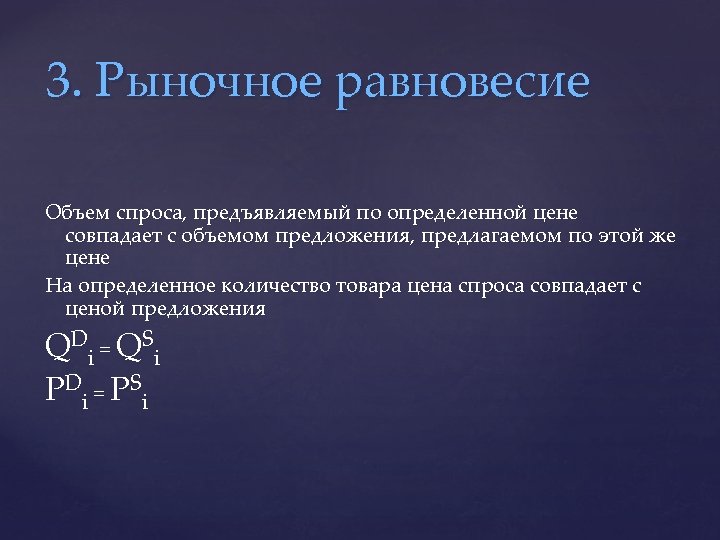 3. Рыночное равновесие

Объем спроса, предъявляемый по определенной цене совпадает с объемом предложения, предлагаемом по этой же цене

На определенное количество товара цена спроса совпадает с ценой предложения

$Q^D_i = Q^S_i$

$P^D_i = P^S_i$